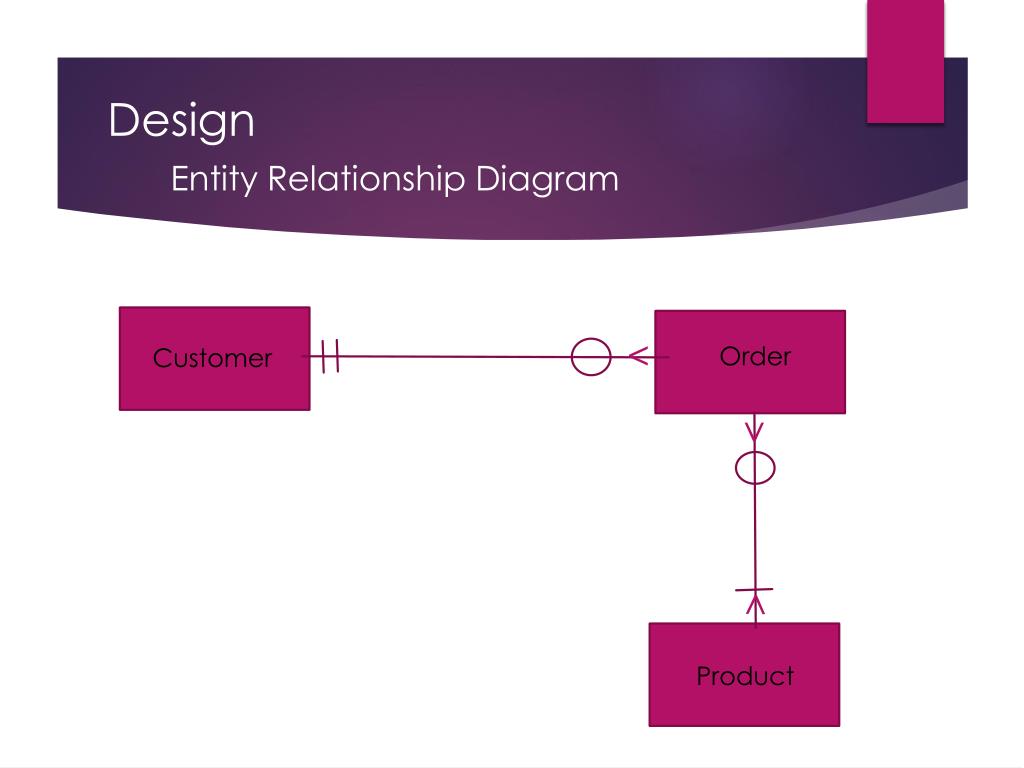 Design

Entity Relationship Diagram

Customer

Order

Product